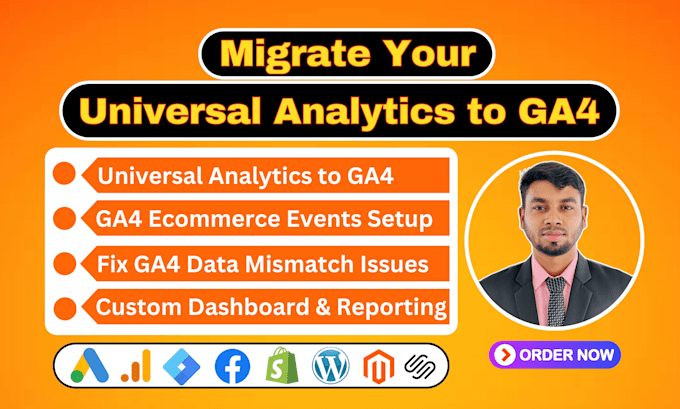 Migrate Your
Universal Analytics to GA4

Universal Analytics to GA4
GA4 Ecommerce Events Setup
Fix GA4 Data Mismatch Issues
Custom Dashboard & Reporting

ORDER NOW